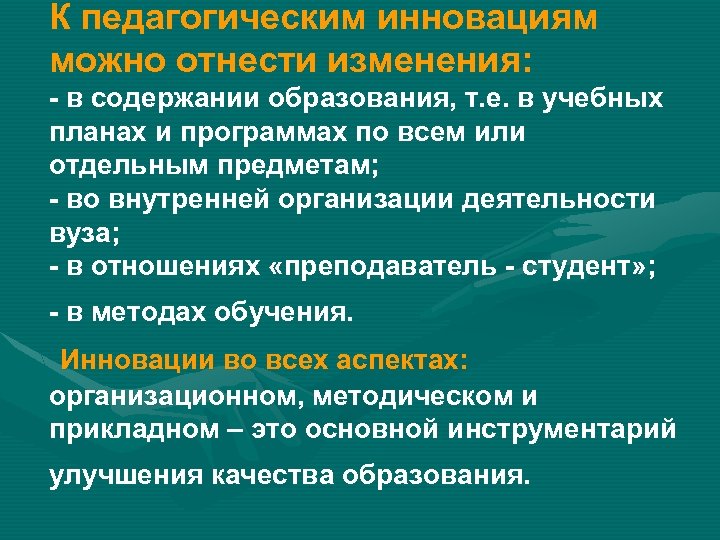 К педагогическим инновациям можно отнести изменения:
- в содержании образования, т.е. в учебных планах и программах по всем или отдельным предметам;
- во внутренней организации деятельности вуза;
- в отношениях «преподаватель - студент»;

- в методах обучения.

Инновации во всех аспектах: организационном, методическом и прикладном – это основной инструментарий

улучшения качества образования.